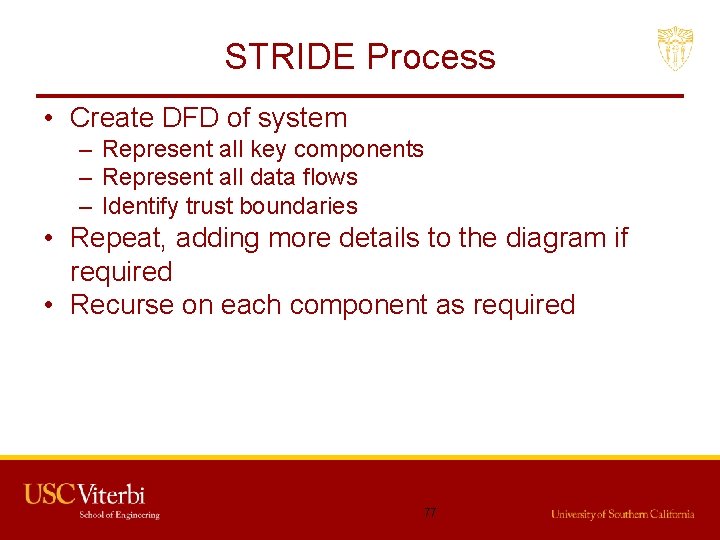 STRIDE Process

• Create DFD of system
– Represent all key components
– Represent all data flows
– Identify trust boundaries
• Repeat, adding more details to the diagram if required
• Recurse on each component as required

USC Viterbi
School of Engineering

77

University of Southern California